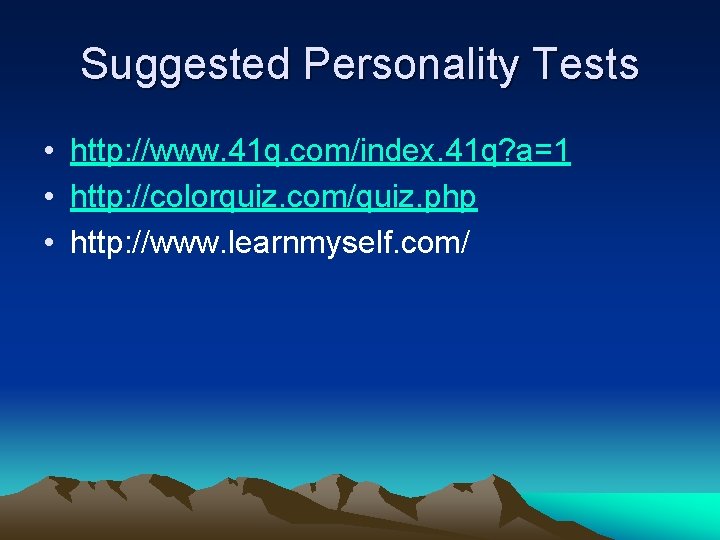 Suggested Personality Tests

• http://www.41q.com/index.41q?a=1
• http://colorquiz.com/quiz.php
• http://www.learnmyself.com/